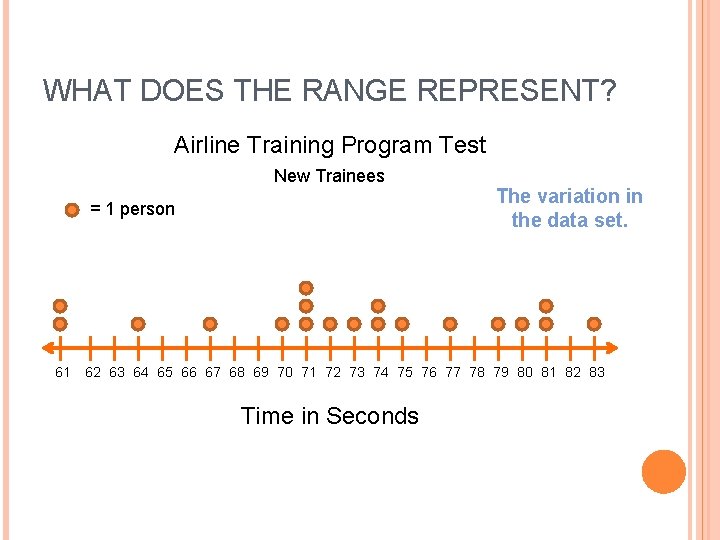 WHAT DOES THE RANGE REPRESENT?

Airline Training Program Test

New Trainees

= 1 person

The variation in the data set.

61 62 63 64 65 66 67 68 69 70 71 72 73 74 75 76 77 78 79 80 81 82 83

Time in Seconds